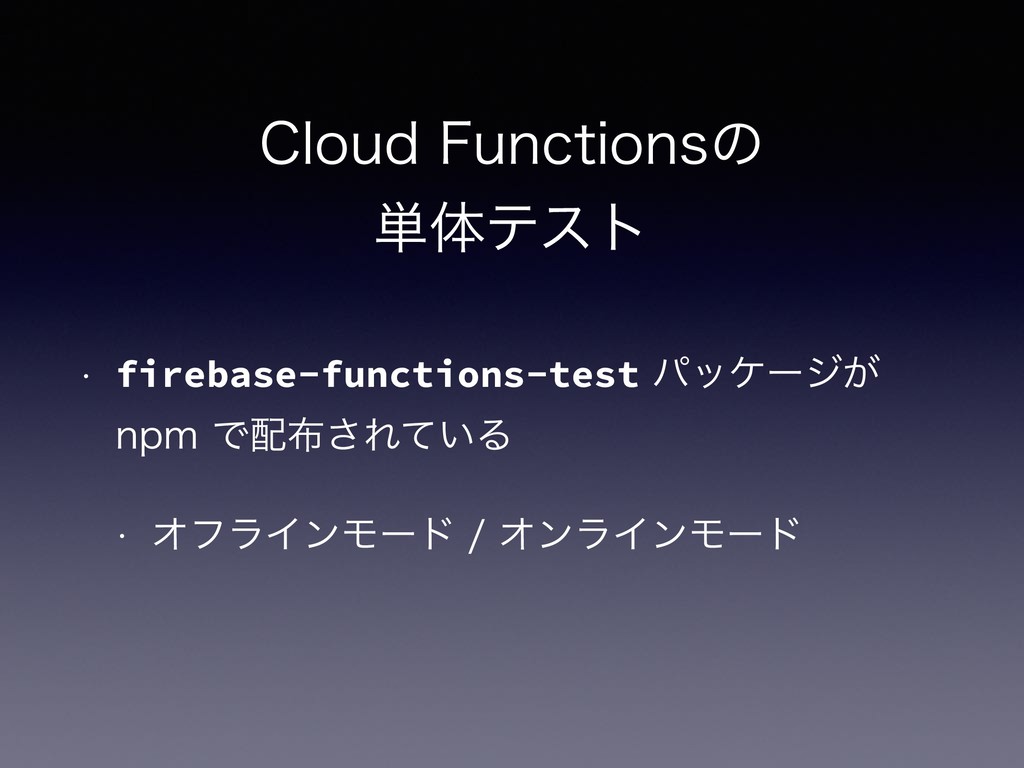 Cloud Functionsの
単体テスト

• firebase-functions-test パッケージが npm で配布されている

• オフラインモード / オンラインモード